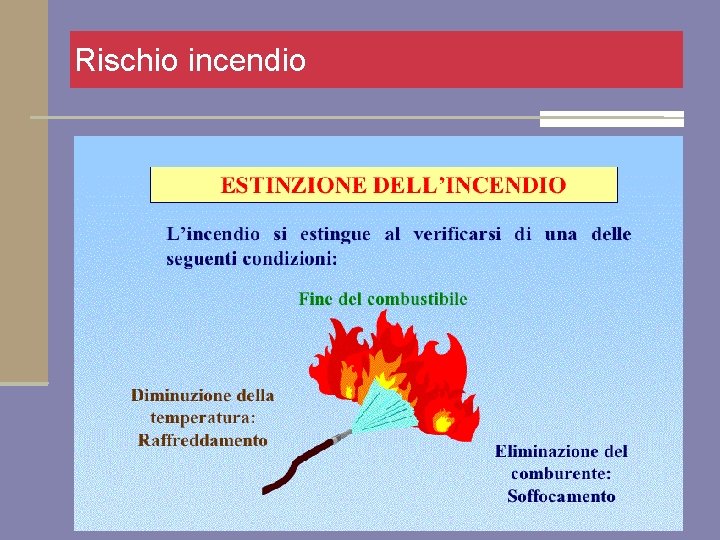 Rischio incendio

ESTINZIONE DELL'INCENDIO

L'incendio si estingue al verificarsi di una delle seguenti condizioni:

Fine del combustibile

Diminuzione della
temperatura:
Raffreddamento

Eliminazione del
comburente:
Soffocamento